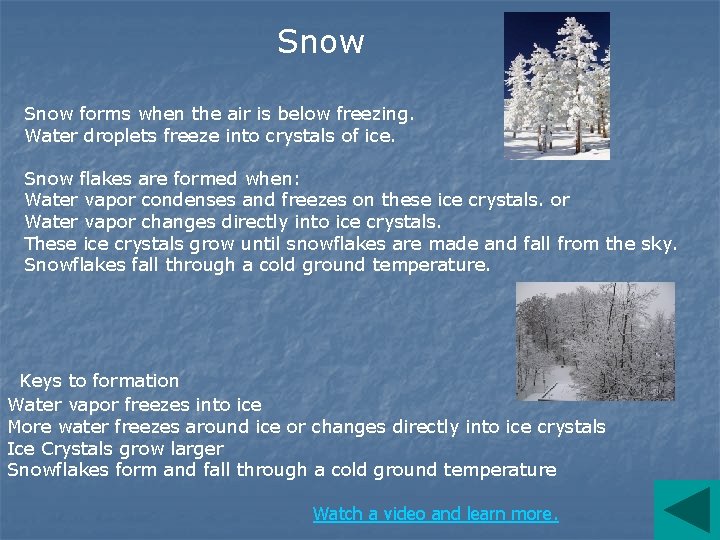 Snow

Snow forms when the air is below freezing.
Water droplets freeze into crystals of ice.

Snow flakes are formed when:
Water vapor condenses and freezes on these ice crystals. or
Water vapor changes directly into ice crystals.
These ice crystals grow until snowflakes are made and fall from the sky.
Snowflakes fall through a cold ground temperature.

Keys to formation
Water vapor freezes into ice
More water freezes around ice or changes directly into ice crystals
Ice Crystals grow larger
Snowflakes form and fall through a cold ground temperature

Watch a video and learn more.